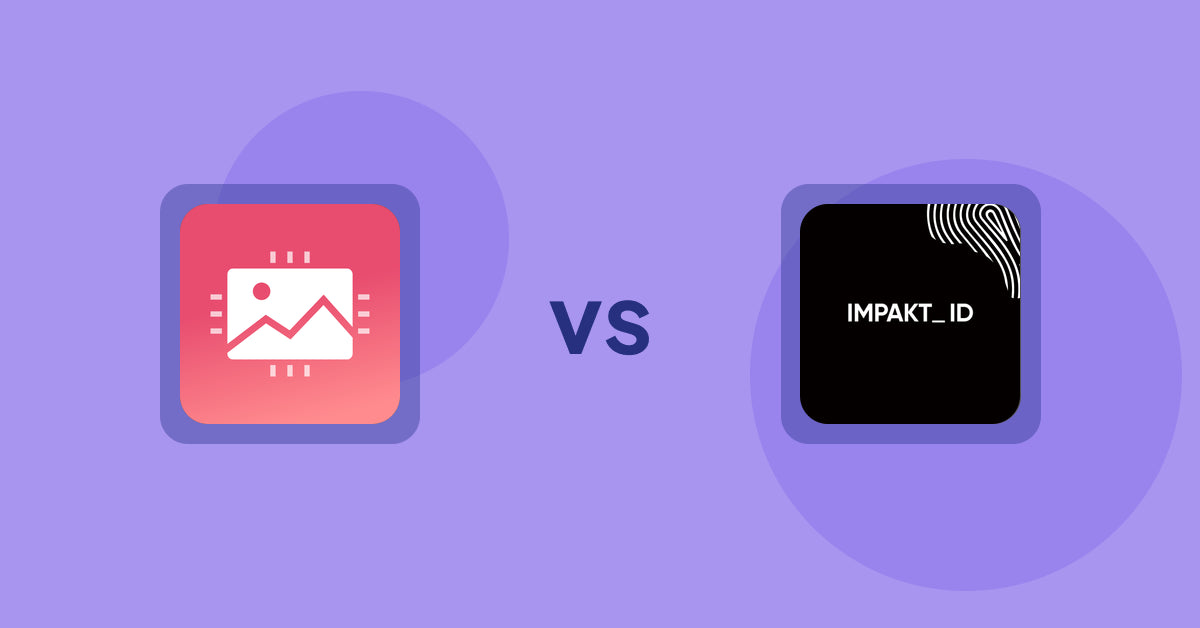 VS

IMPAKT_ ID